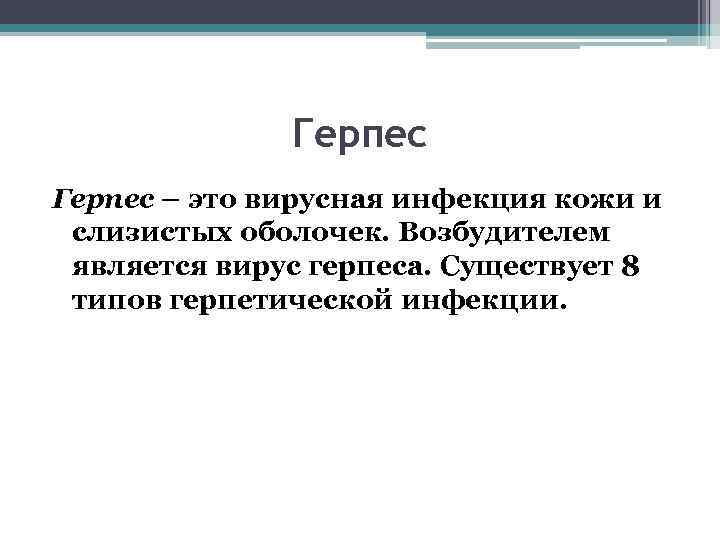 Герпес

Герпес – это вирусная инфекция кожи и слизистых оболочек. Возбудителем является вирус герпеса. Существует 8 типов герпетической инфекции.